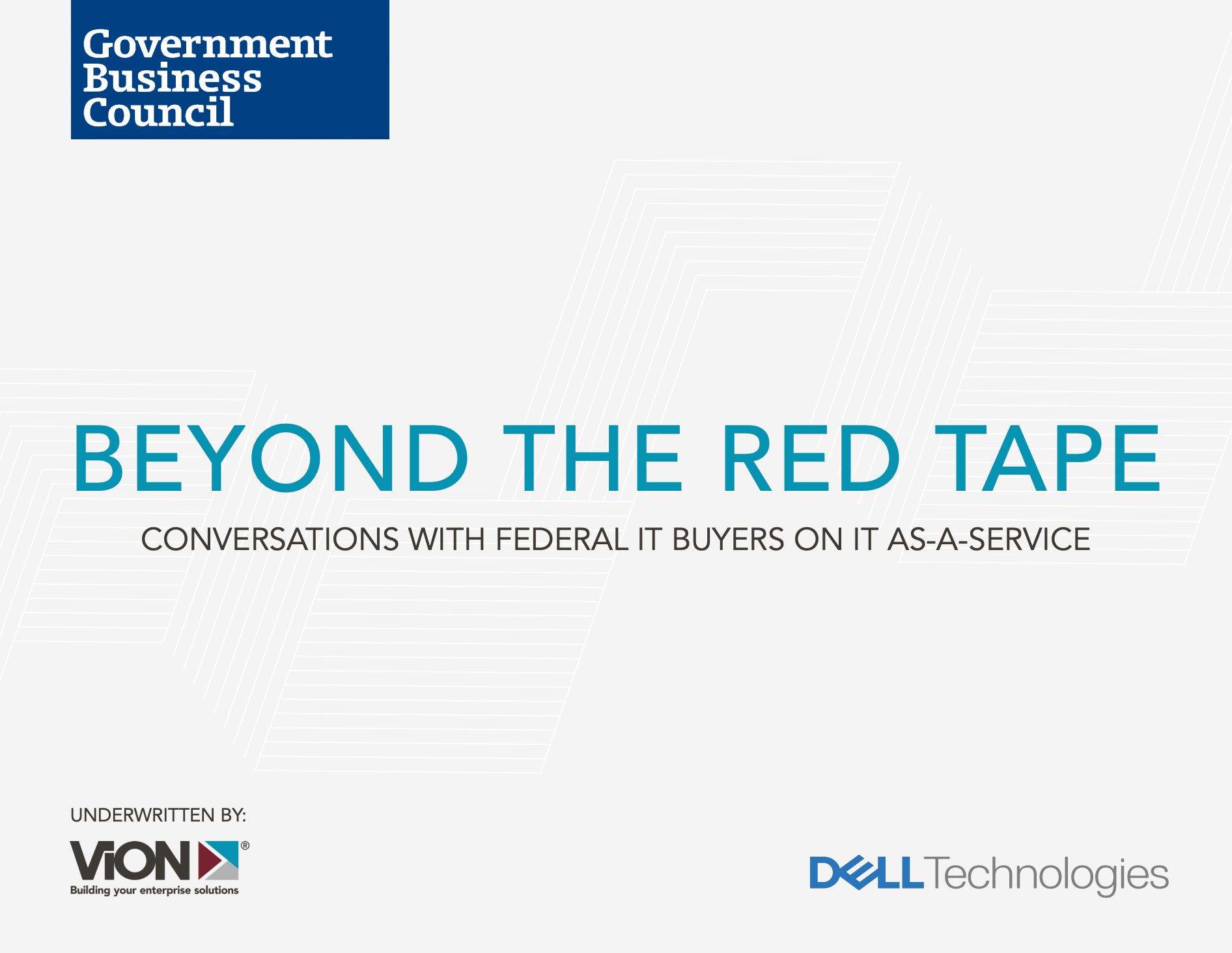 Government Business Council

BEYOND THE RED TAPE

CONVERSATIONS WITH FEDERAL IT BUYERS ON IT AS-A-SERVICE

UNDERWRITTEN BY:

ViON®
Building your enterprise solutions

DELL Technologies